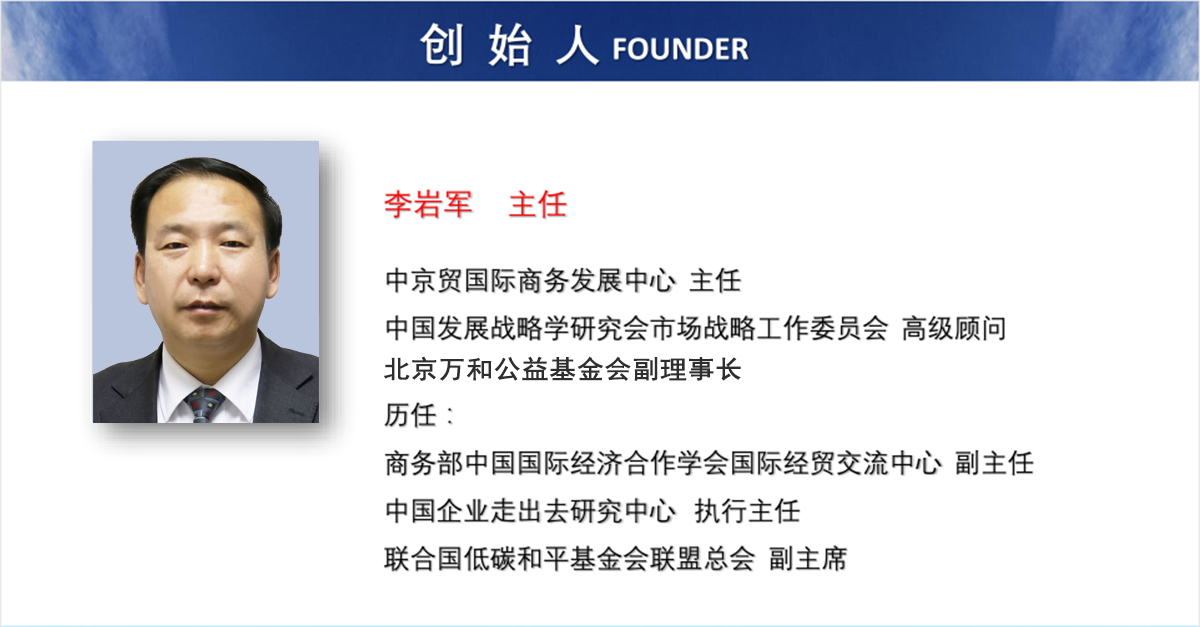 创 始 人 FOUNDER

李岩军 主任

中京贸国际商务发展中心 主任
中国发展战略学研究会市场战略工作委员会 高级顾问
北京万和公益基金会副理事长
历任：
商务部中国国际经济合作学会国际经贸交流中心 副主任
中国企业走出去研究中心 执行主任
联合国低碳和平基金会联盟总会 副主席